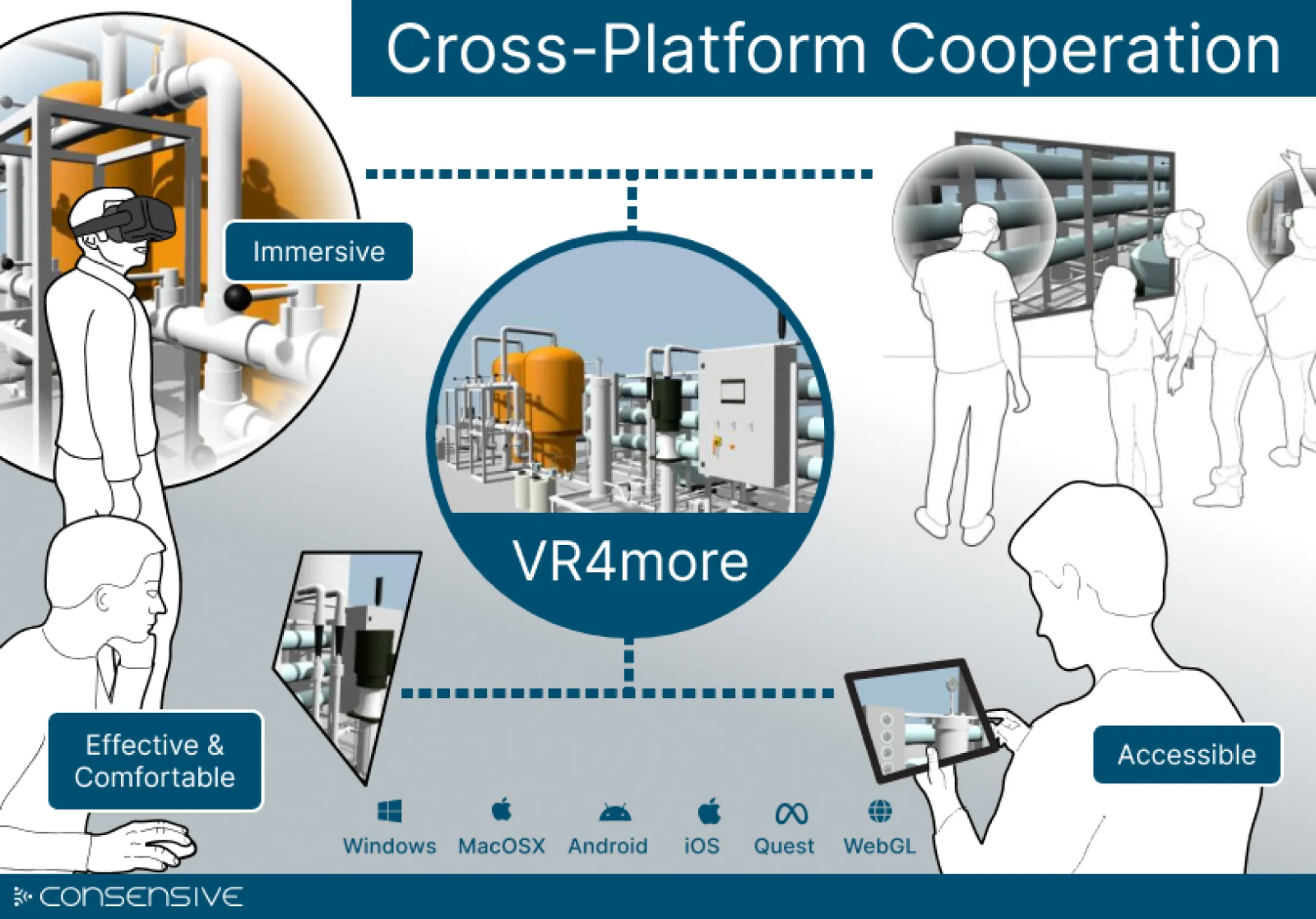 Cross-Platform Cooperation

Immersive

VR4more

Effective & Comfortable

Accessible

Windows MacOSX Android iOS Quest WebGL

CONSENSIVE